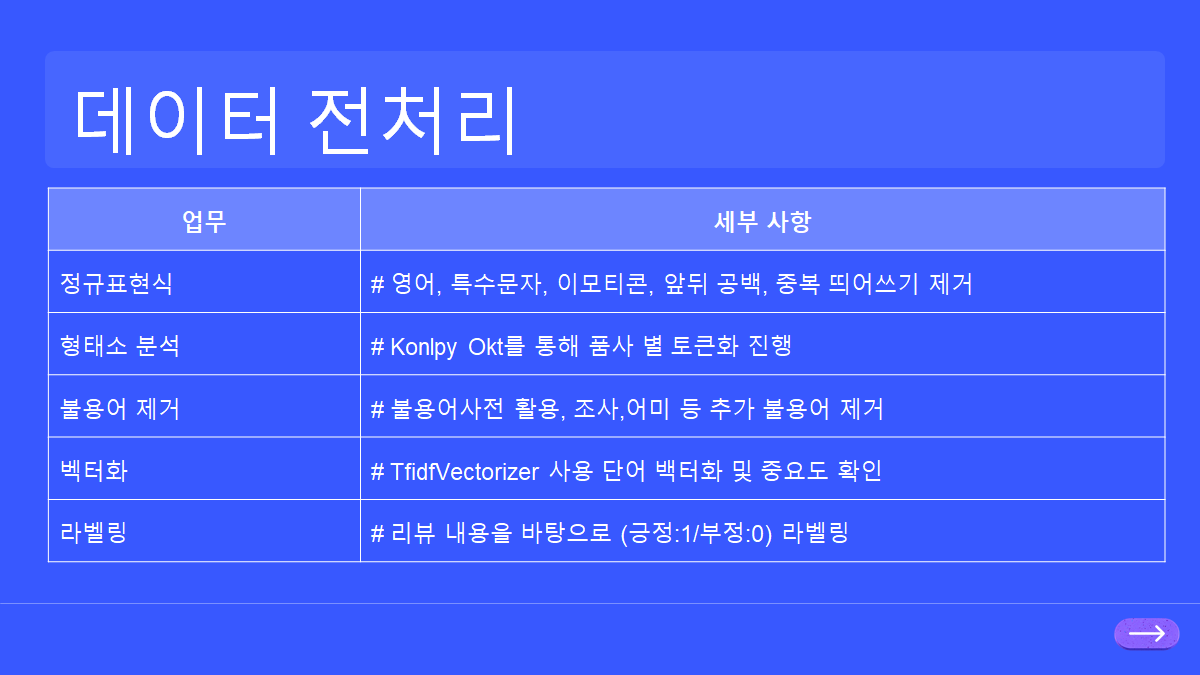 데이터 전처리

| 업무 | 세부 사항 |
|---|---|
| 정규표현식 | # 영어, 특수문자, 이모티콘, 앞뒤 공백, 중복 띄어쓰기 제거 |
| 형태소 분석 | # Konlpy Okt를 통해 품사 별 토큰화 진행 |
| 불용어 제거 | # 불용어사전 활용, 조사,어미 등 추가 불용어 제거 |
| 벡터화 | # TfidfVectorizer 사용 단어 백터화 및 중요도 확인 |
| 라벨링 | # 리뷰 내용을 바탕으로 (긍정:1/부정:0) 라벨링 |